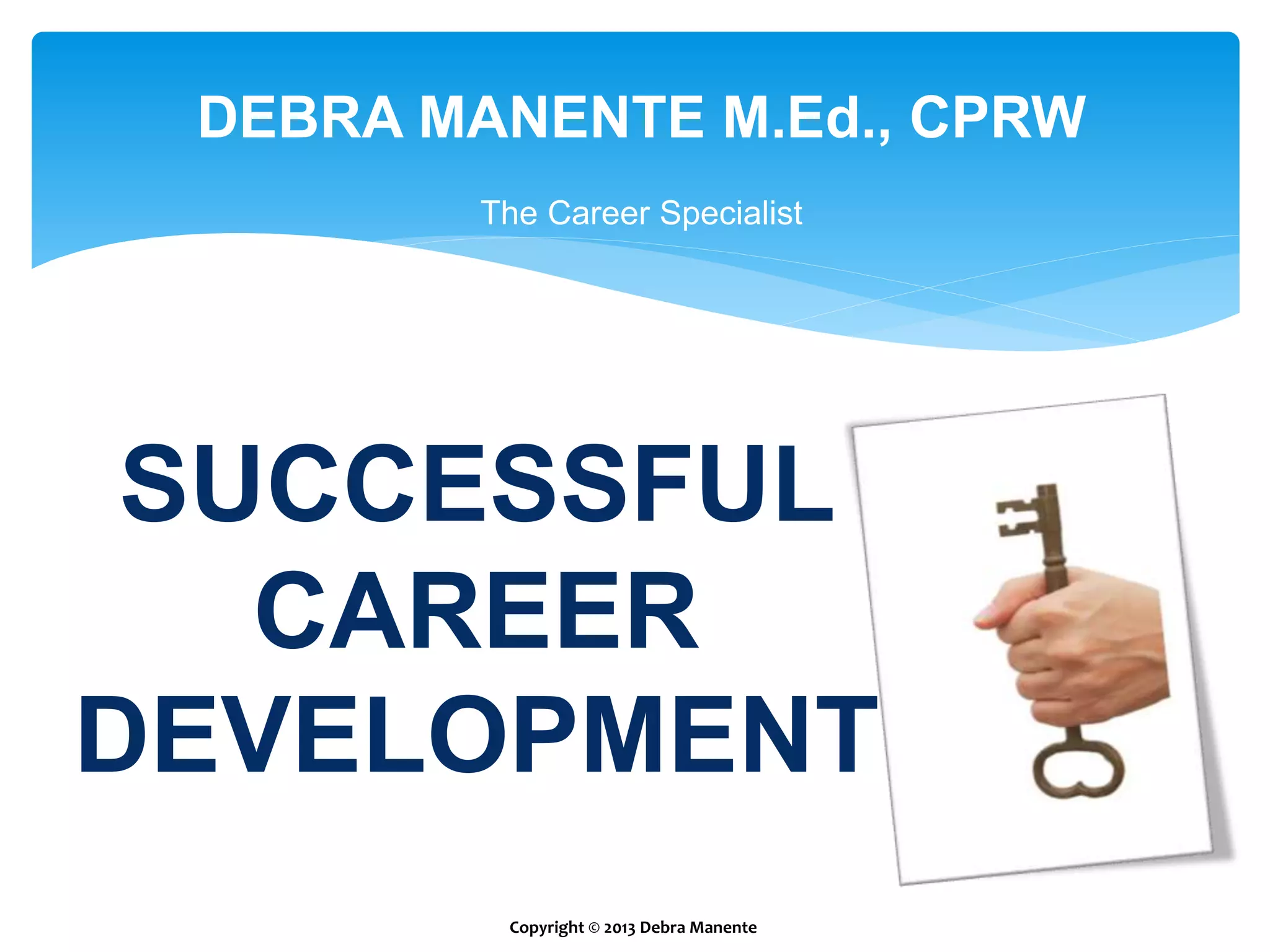 DEBRA MANENTE M.Ed., CPRW

The Career Specialist

SUCCESSFUL CAREER DEVELOPMENT

Copyright © 2013 Debra Manente